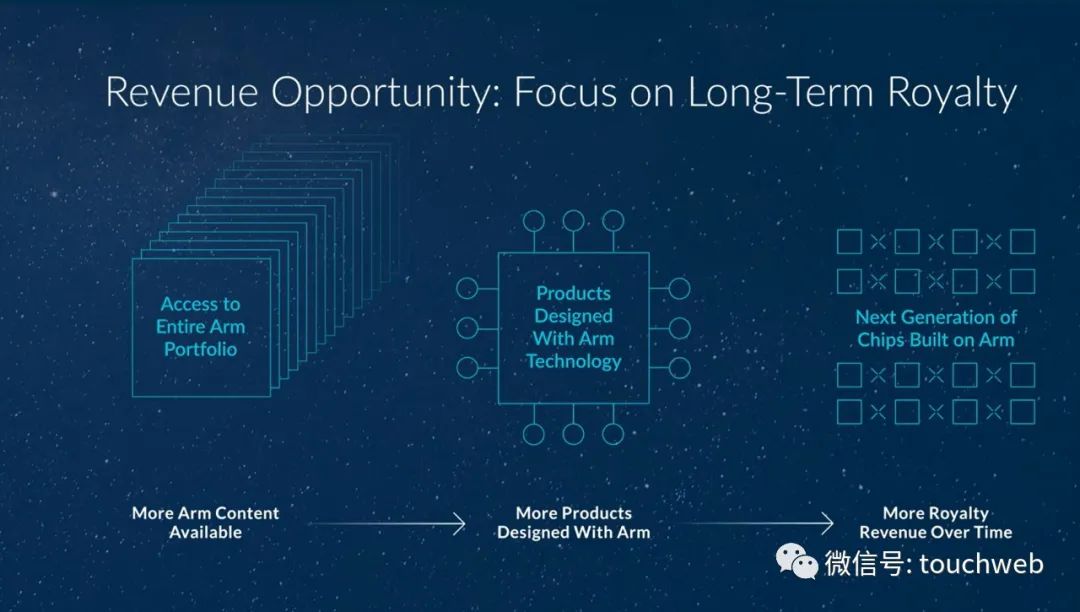 Revenue Opportunity: Focus on Long-Term Royalty

Access to Entire Arm Portfolio

Products Designed With Arm Technology

Next Generation of Chips Built on Arm

More Arm Content Available

More Products Designed With Arm

More Royalty Revenue Over Time

微信号: touchweb